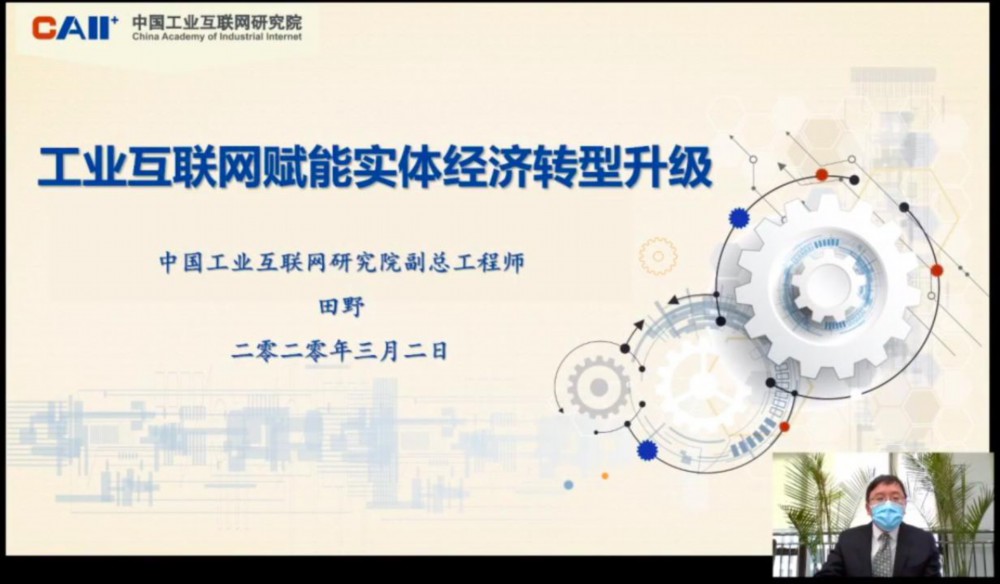 CAII⁺ 中国工业互联网研究院
China Academy of Industrial Internet

工业互联网赋能实体经济转型升级

中国工业互联网研究院副总工程师
田野
二零二零年三月二日